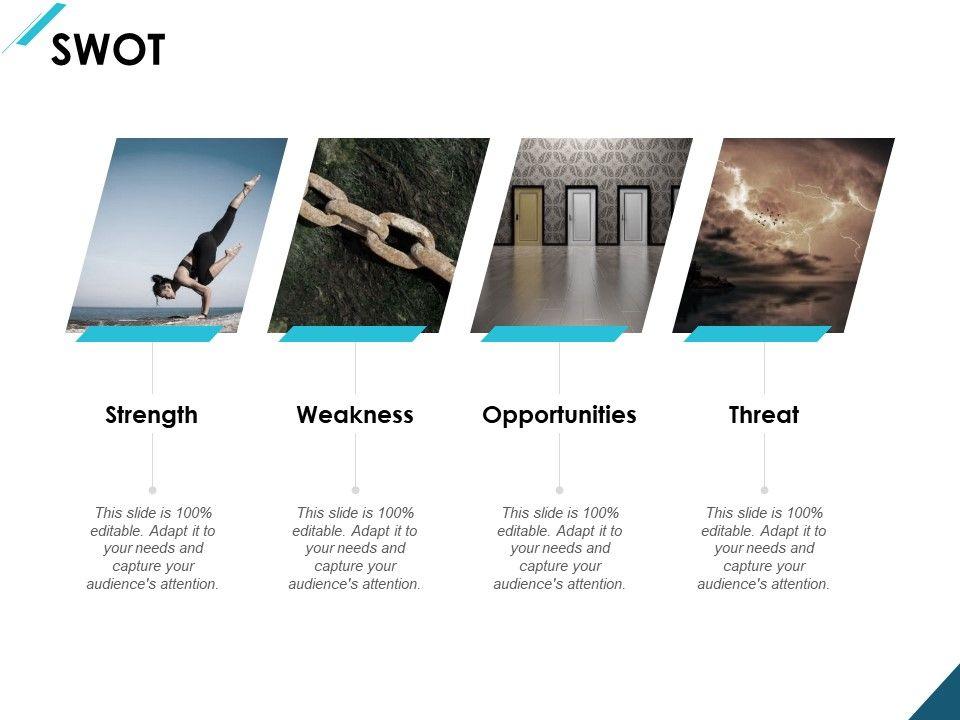 SWOT

Strength

This slide is 100% editable. Adapt it to your needs and capture your audience's attention.

Weakness

This slide is 100% editable. Adapt it to your needs and capture your audience's attention.

Opportunities

This slide is 100% editable. Adapt it to your needs and capture your audience's attention.

Threat

This slide is 100% editable. Adapt it to your needs and capture your audience's attention.